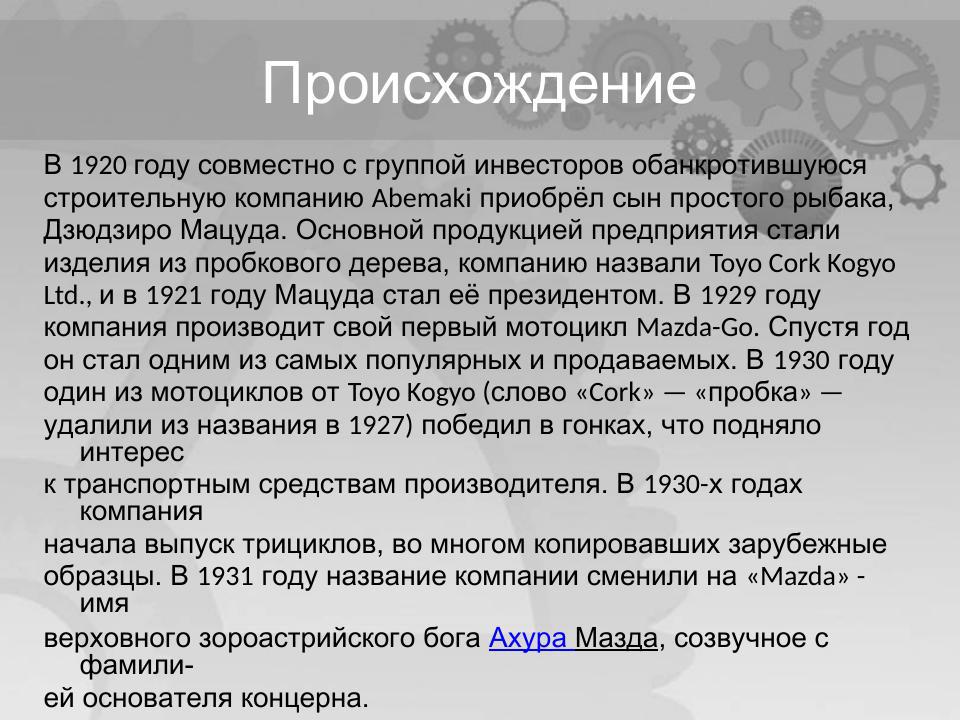 Происхождение

В 1920 году совместно с группой инвесторов обанкротившуюся строительную компанию Abemaki приобрёл сын простого рыбака, Дзюдзиро Мацуда. Основной продукцией предприятия стали изделия из пробкового дерева, компанию назвали Toyo Cork Kogyo Ltd., и в 1921 году Мацуда стал её президентом. В 1929 году компания производит свой первый мотоцикл Mazda-Go. Спустя год он стал одним из самых популярных и продаваемых. В 1930 году один из мотоциклов от Toyo Kogyo (слово «Cork» — «пробка» — удалили из названия в 1927) победил в гонках, что подняло интерес к транспортным средствам производителя. В 1930-х годах компания начала выпуск трициклов, во многом копировавших зарубежные образцы. В 1931 году название компании сменили на «Mazda» - имя верховного зороастрийского бога Ахура Мазда, созвучное с фамилией основателя концерна.